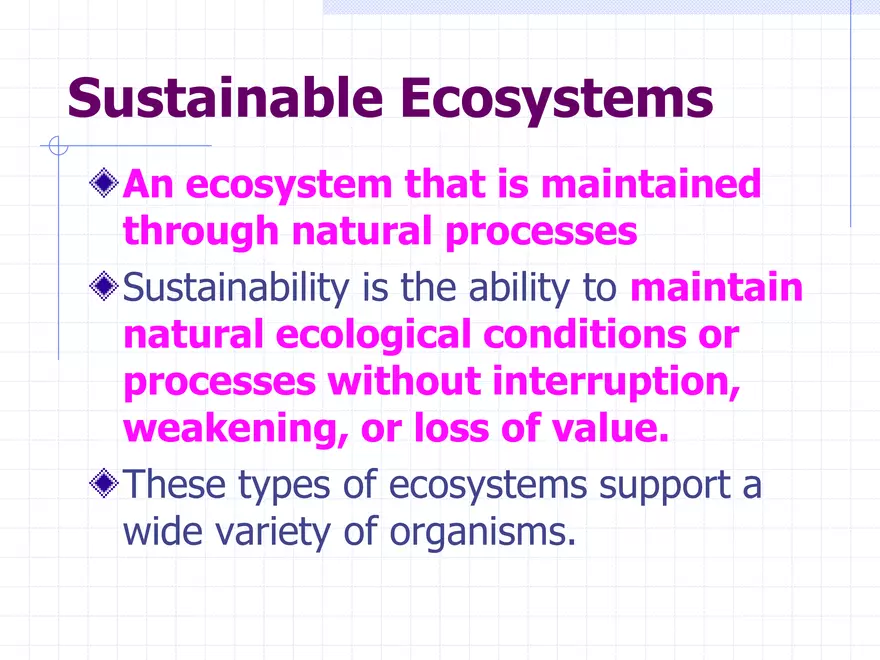 Sustainable Ecosystems

An ecosystem that is maintained through natural processes

Sustainability is the ability to maintain natural ecological conditions or processes without interruption, weakening, or loss of value.

These types of ecosystems support a wide variety of organisms.